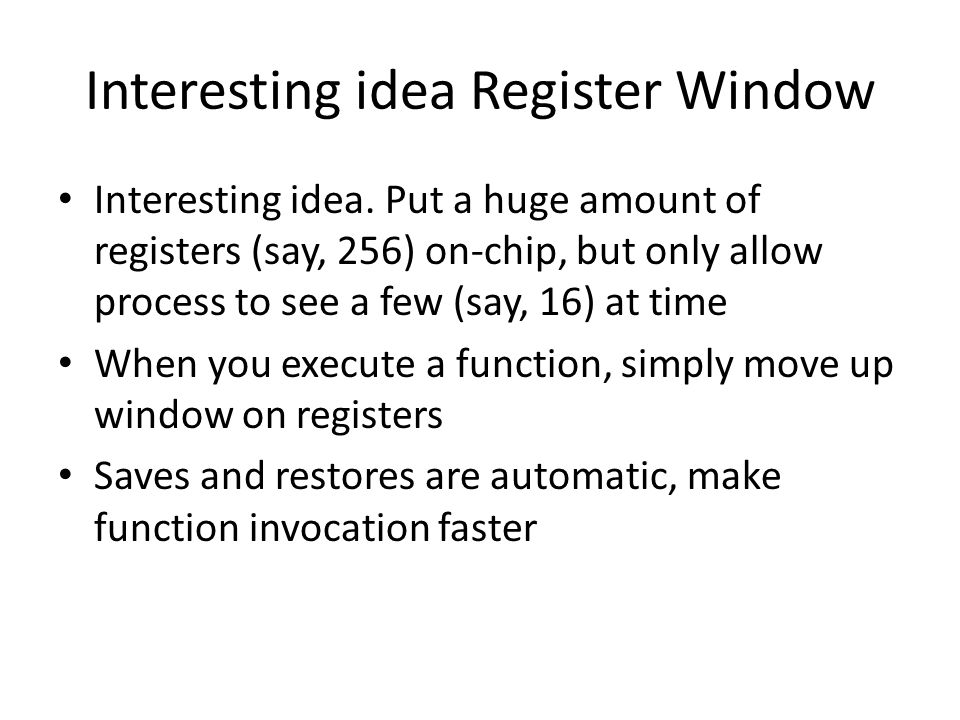 Interesting idea Register Window

• Interesting idea. Put a huge amount of registers (say, 256) on-chip, but only allow process to see a few (say, 16) at time
• When you execute a function, simply move up window on registers
• Saves and restores are automatic, make function invocation faster